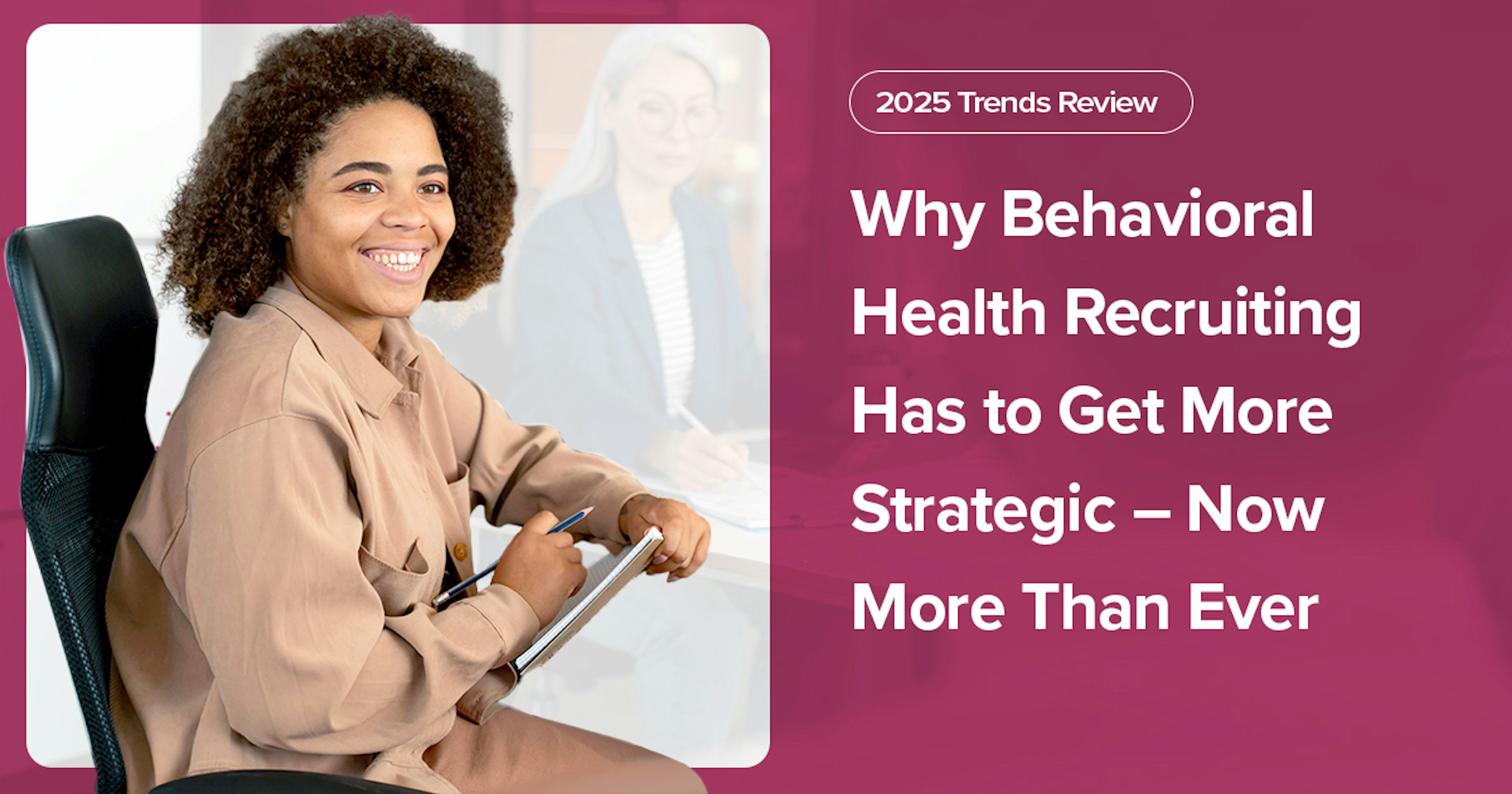 2025 Trends Review

Why Behavioral Health Recruiting Has to Get More Strategic – Now More Than Ever